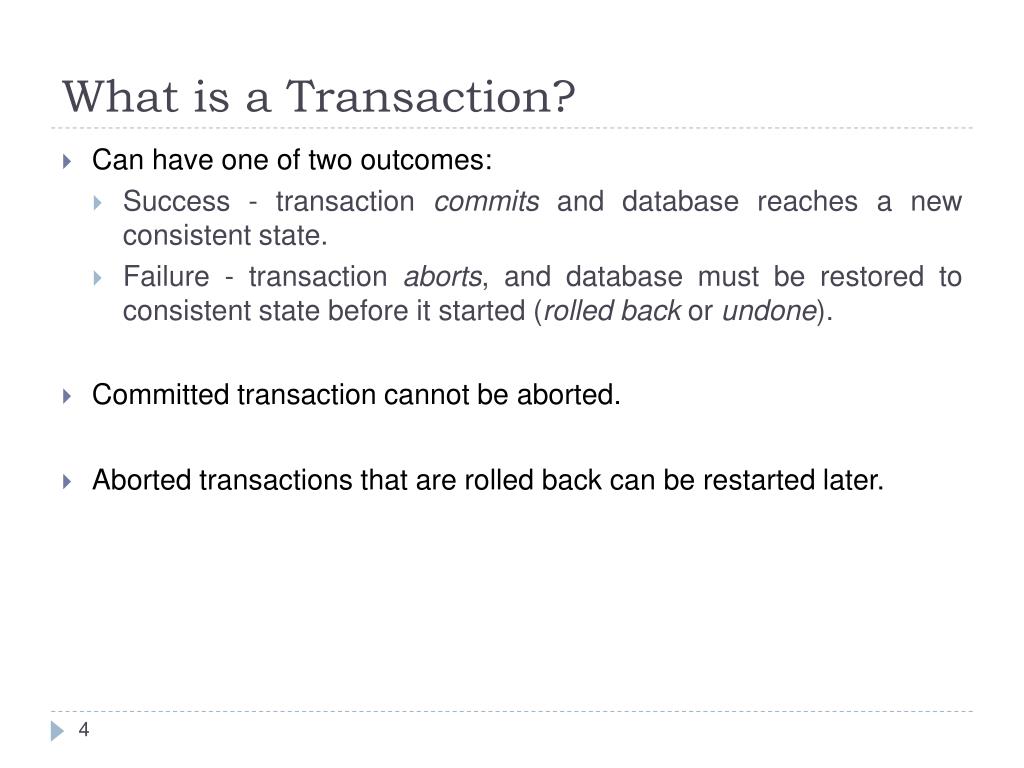 What is a Transaction?

Can have one of two outcomes:

Success - transaction commits and database reaches a new consistent state.

Failure - transaction aborts, and database must be restored to consistent state before it started (rolled back or undone).

Committed transaction cannot be aborted.

Aborted transactions that are rolled back can be restarted later.

4